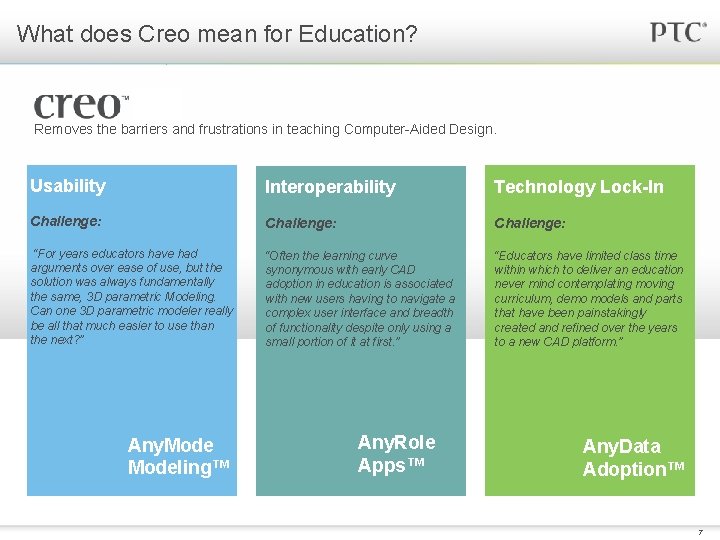 What does Creo mean for Education?

PTC®

creo™

Removes the barriers and frustrations in teaching Computer-Aided Design.

Usability

Challenge:

"For years educators have had arguments over ease of use, but the solution was always fundamentally the same, 3D parametric Modeling. Can one 3D parametric modeler really be all that much easier to use than the next?"

AnyMode Modeling™

Interoperability

Challenge:

"Often the learning curve synonymous with early CAD adoption in education is associated with new users having to navigate a complex user interface and breadth of functionality despite only using a small portion of it at first."

AnyRole Apps™

Technology Lock-In

Challenge:

"Educators have limited class time within which to deliver an education never mind contemplating moving curriculum, demo models and parts that have been painstakingly created and refined over the years to a new CAD platform."

AnyData Adoption™

7